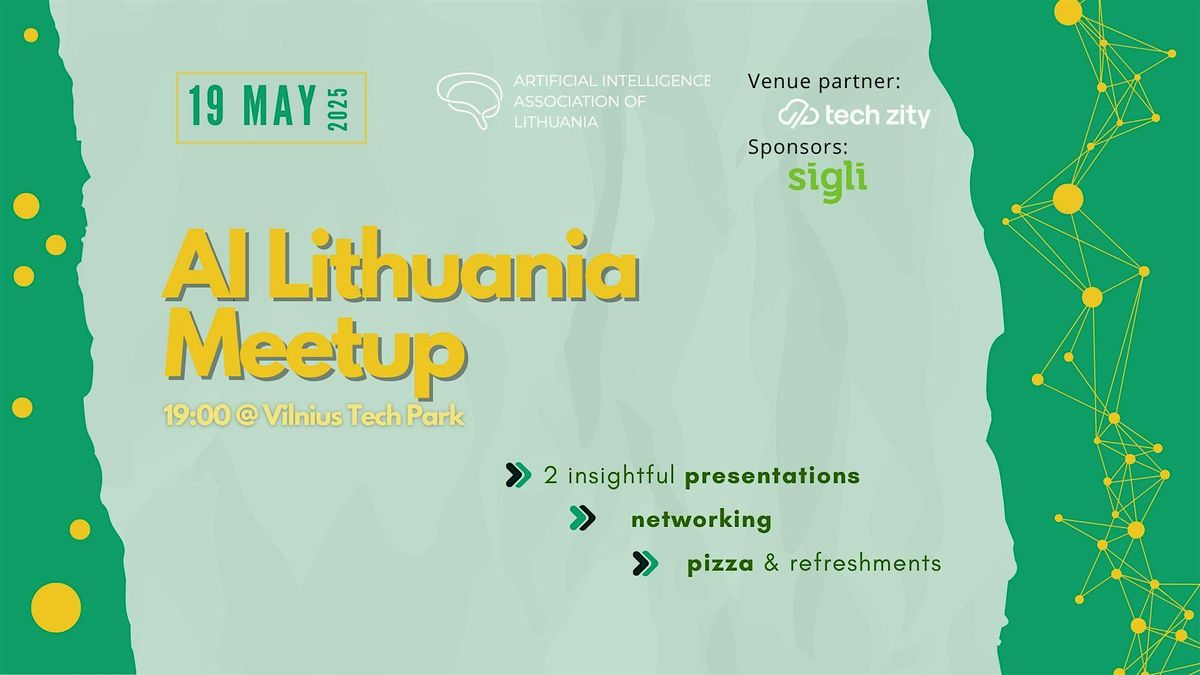 19 MAY 2025

ARTIFICIAL INTELLIGENCE ASSOCIATION OF LITHUANIA

Venue partner:
tech zity
Sponsors:
sigli

AI Lithuania Meetup
19:00 @ Vilnius Tech Park

2 insightful presentations
networking
pizza & refreshments